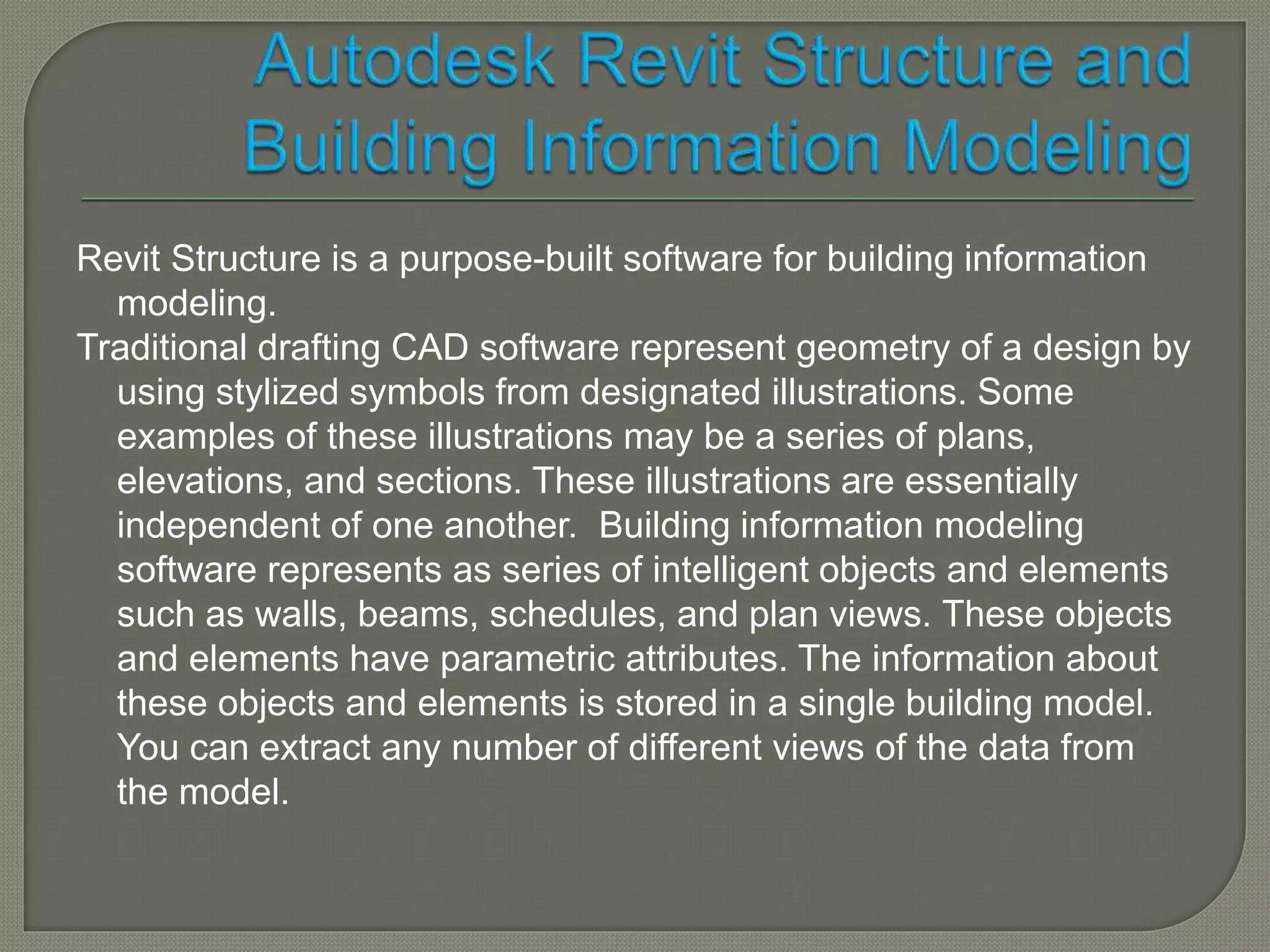 Autodesk Revit Structure and Building Information Modeling

Revit Structure is a purpose-built software for building information modeling.

Traditional drafting CAD software represent geometry of a design by using stylized symbols from designated illustrations. Some examples of these illustrations may be a series of plans, elevations, and sections. These illustrations are essentially independent of one another. Building information modeling software represents as series of intelligent objects and elements such as walls, beams, schedules, and plan views. These objects and elements have parametric attributes. The information about these objects and elements is stored in a single building model. You can extract any number of different views of the data from the model.